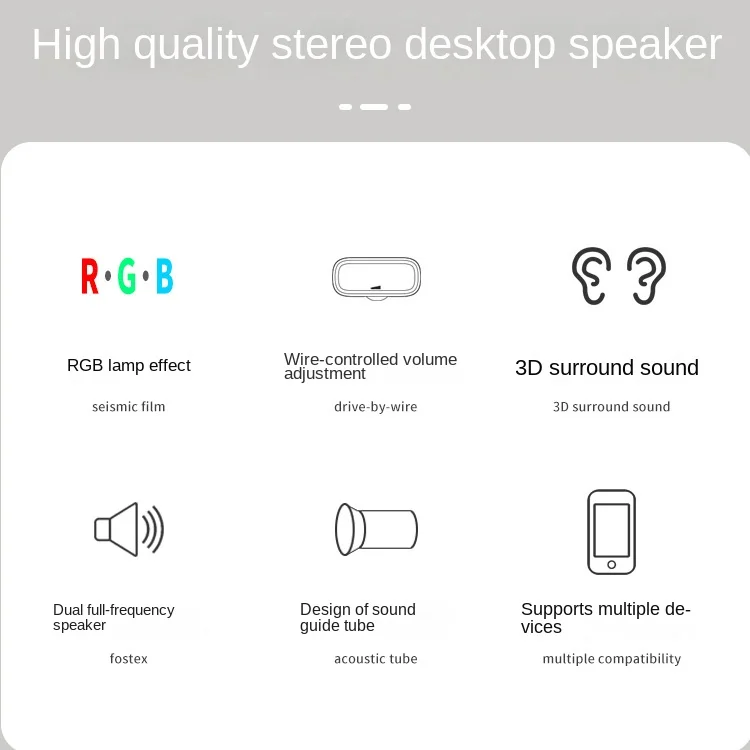 High quality stereo desktop speaker

R·G·B

RGB lamp effect

seismic film

Wire-controlled volume adjustment

drive-by-wire

3D surround sound

3D surround sound

Dual full-frequency speaker

fostex

Design of sound guide tube

acoustic tube

Supports multiple devices

multiple compatibility